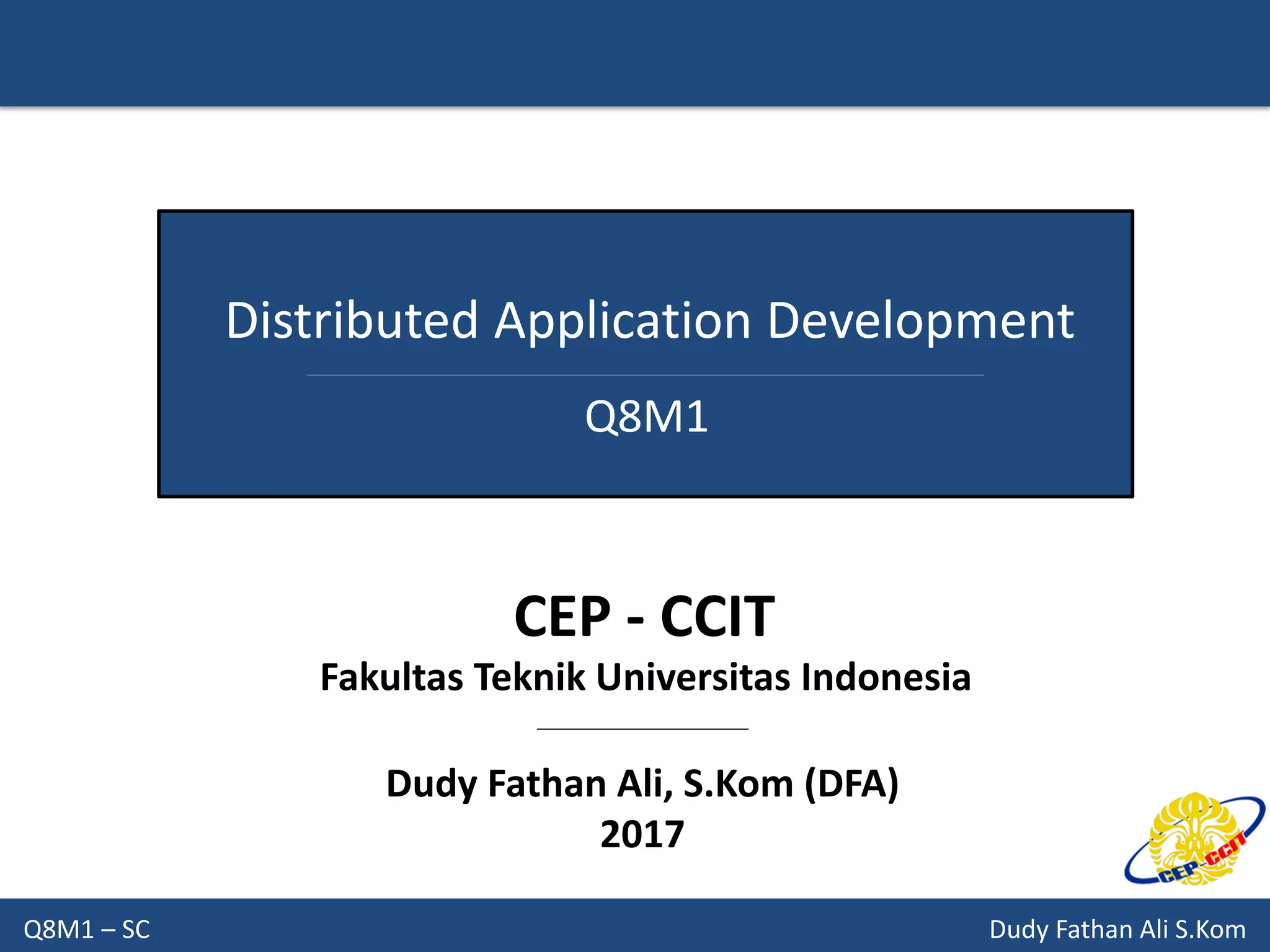 Distributed Application Development

Q8M1

CEP - CCIT

Fakultas Teknik Universitas Indonesia

Dudy Fathan Ali, S.Kom (DFA)
2017

CEP-CCIT

Q8M1 – SC

Dudy Fathan Ali S.Kom